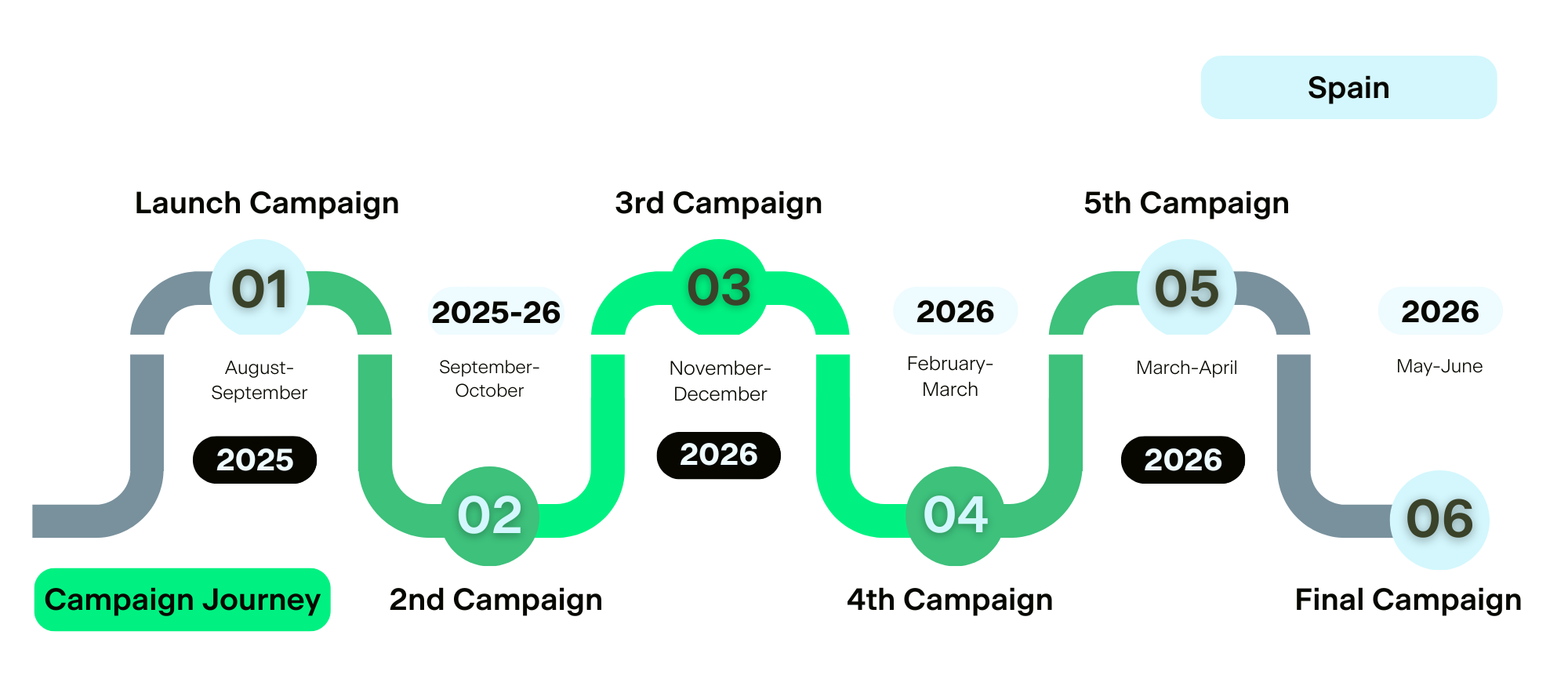 Spain

Launch Campaign

01

August-September

2025

2025-26

September-October

02

2nd Campaign

3rd Campaign

03

November-December

2026

2026

February-March

04

4th Campaign

5th Campaign

05

March-April

2026

2026

May-June

06

Final Campaign

Campaign Journey